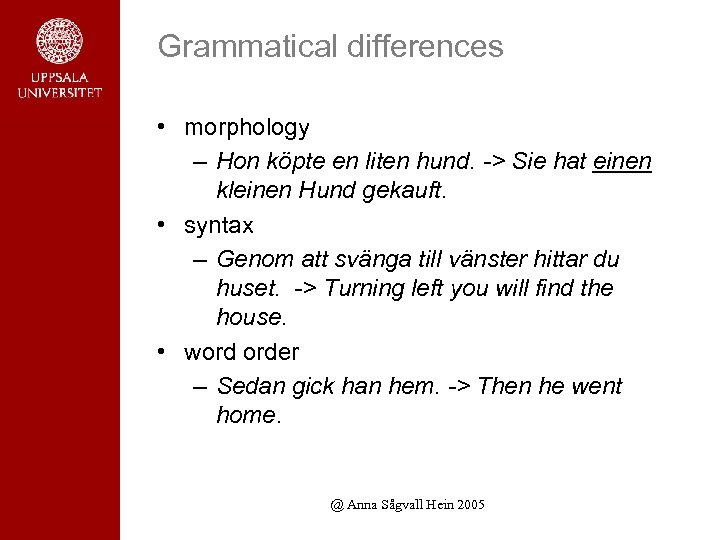 UPPSALA UNIVERSITET

Grammatical differences

• morphology
– Hon köpte en liten hund. -> Sie hat einen kleinen Hund gekauft.
• syntax
– Genom att svänga till vänster hittar du huset. -> Turning left you will find the house.
• word order
– Sedan gick han hem. -> Then he went home.

@ Anna Sågvall Hein 2005